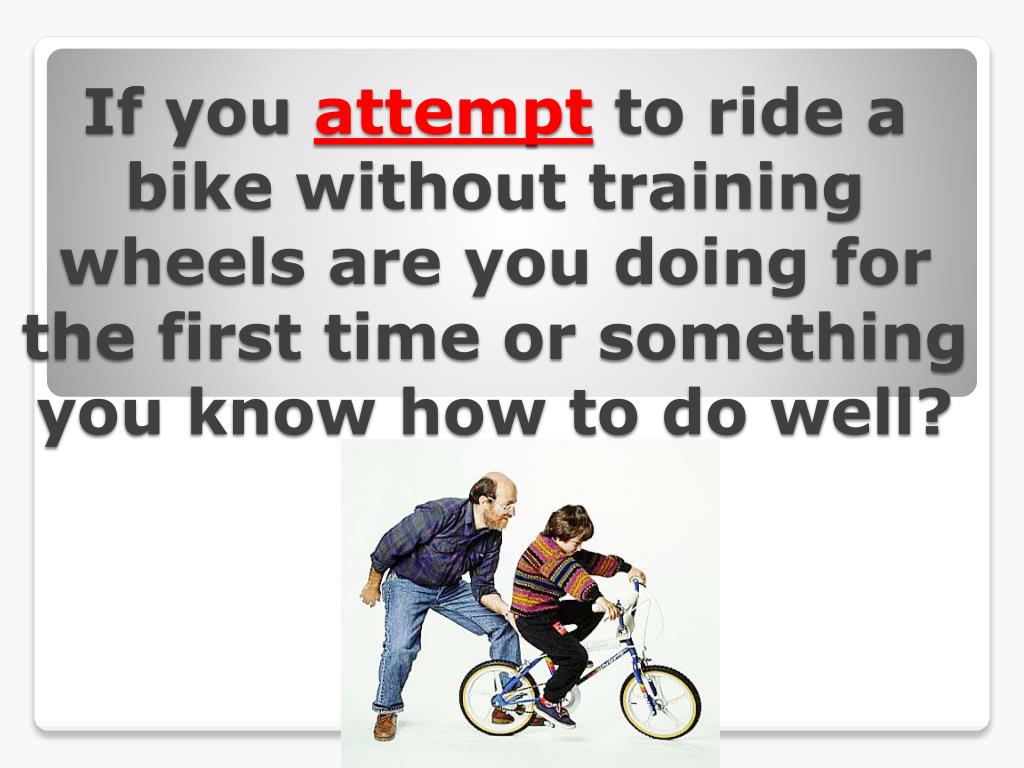 If you attempt to ride a bike without training wheels are you doing for the first time or something you know how to do well?